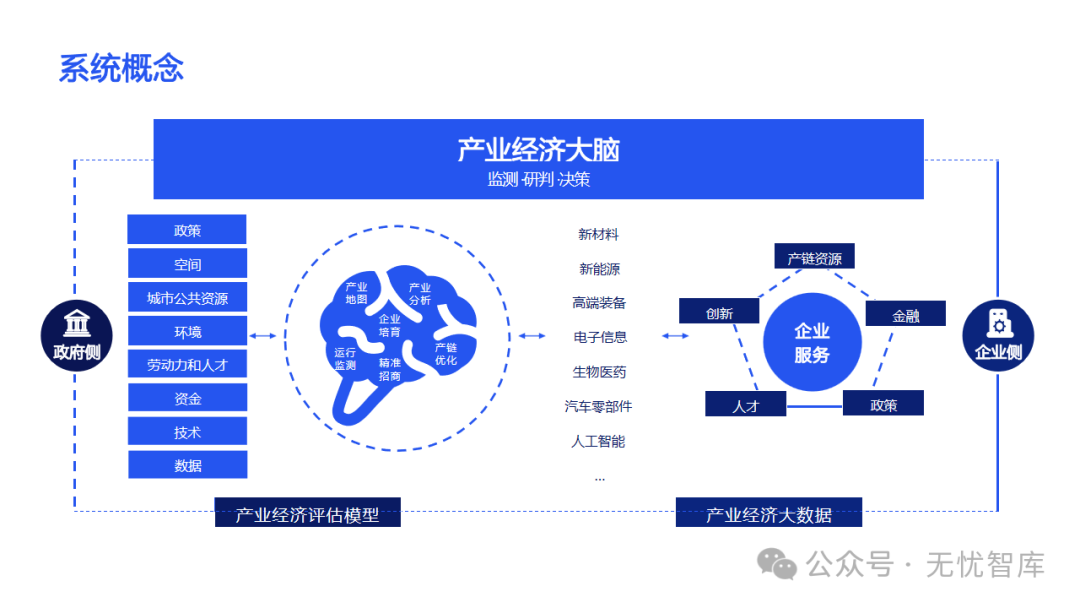 系统概念

产业经济大脑
监测 研判 决策

政府侧

政策
空间
城市公共资源
环境
劳动力和人才
资金
技术
数据

产业地图
产业分析
企业培育
运行监测
精准招商
产链优化

新材料
新能源
高端装备
电子信息
生物医药
汽车零部件
人工智能
...

产链资源
创新
金融
企业服务
人才
政策

企业侧

产业经济评估模型
产业经济大数据

公众号 · 无忧智库